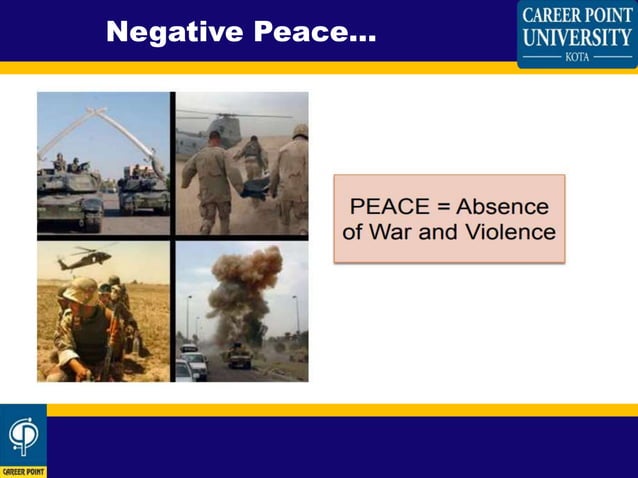 Negative Peace...

CAREER POINT UNIVERSITY
KOTA

PEACE = Absence of War and Violence

CAREER POINT